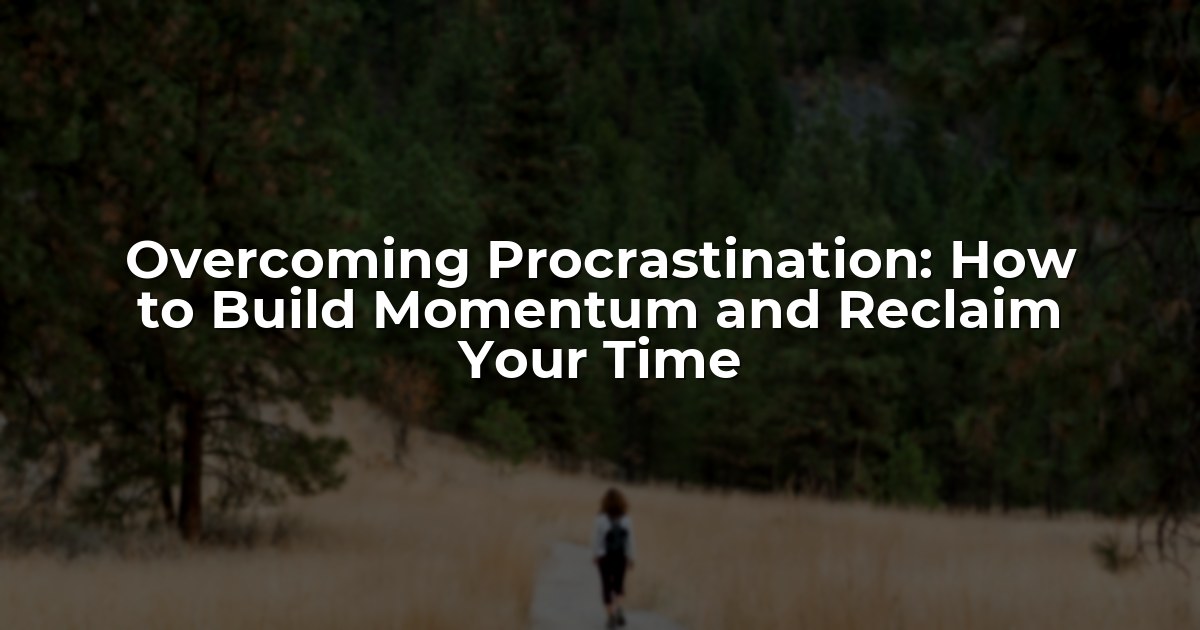 Overcoming Procrastination: How to Build Momentum and Reclaim Your Time